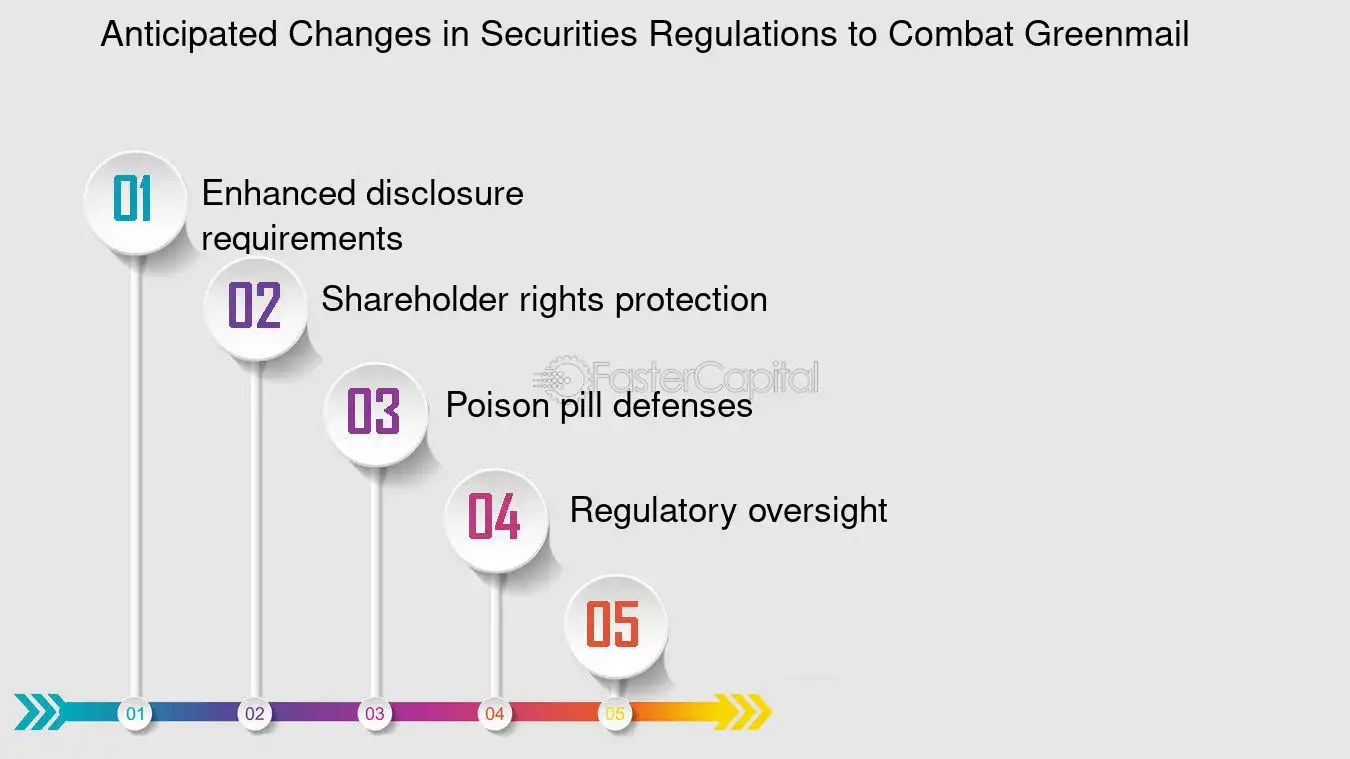 Anticipated Changes in Securities Regulations to Combat Greenmail

01 Enhanced disclosure requirements

02 Shareholder rights protection

FasterCapital

03 Poison pill defenses

04 Regulatory oversight

05

01 02 03 04 05